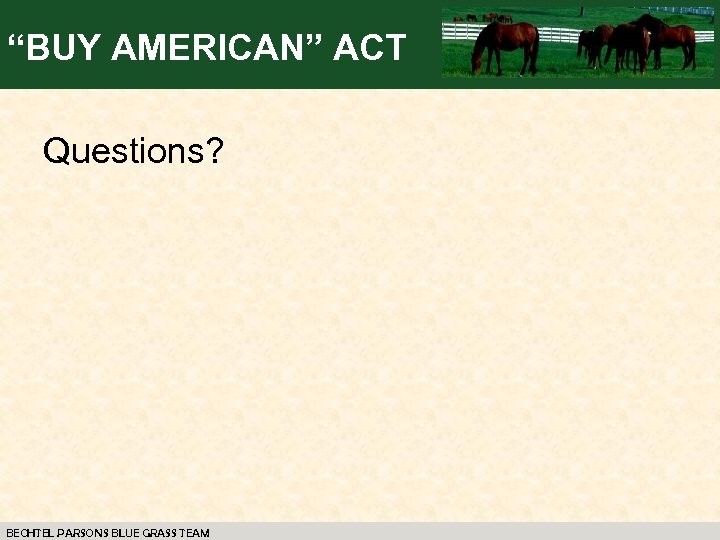 “BUY AMERICAN” ACT

Questions?

BECHTEL PARSONS BLUE GRASS TEAM